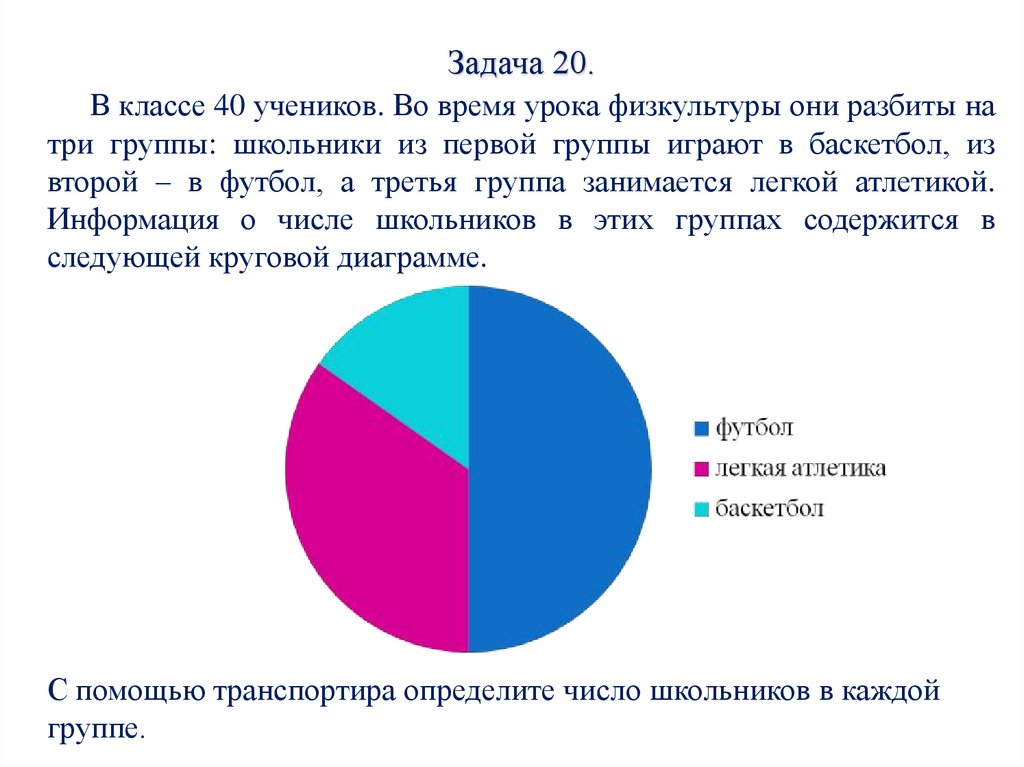 Задача 20.

В классе 40 учеников. Во время урока физкультуры они разбиты на три группы: школьники из первой группы играют в баскетбол, из второй – в футбол, а третья группа занимается легкой атлетикой. Информация о числе школьников в этих группах содержится в следующей круговой диаграмме.

футбол
легкая атлетика
баскетбол

С помощью транспортира определите число школьников в каждой группе.